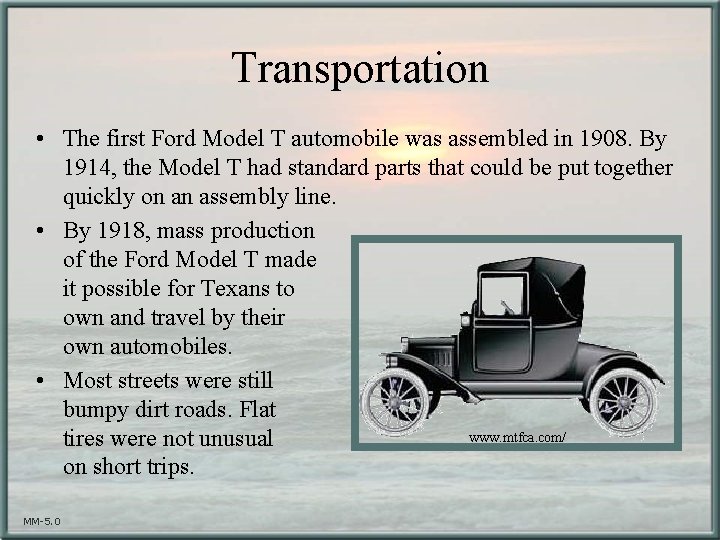 Transportation

• The first Ford Model T automobile was assembled in 1908. By 1914, the Model T had standard parts that could be put together quickly on an assembly line.

• By 1918, mass production of the Ford Model T made it possible for Texans to own and travel by their own automobiles.

• Most streets were still bumpy dirt roads. Flat tires were not unusual on short trips.

www.mtfca.com/

MM-5.0